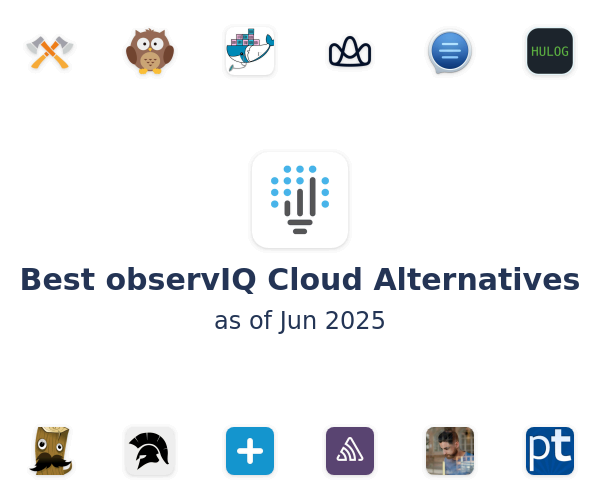 HULOG

Best observIQ Cloud Alternatives
as of Jun 2025

pt